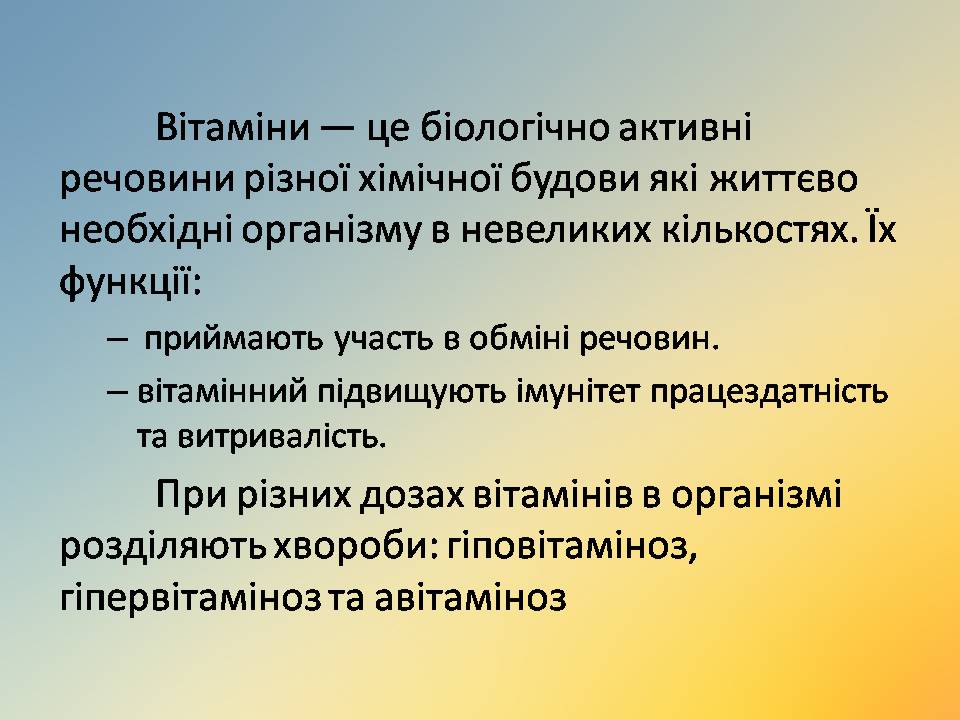 Вітаміни — це біологічно активні речовини різної хімічної будови які життєво необхідні організму в невеликих кількостях. Їх функції:

– приймають участь в обміні речовин.

– вітамінний підвищують імунітет працездатність та витривалість.

При різних дозах вітамінів в організмі розділяють хвороби: гіповітаміноз, гіпервітаміноз та авітаміноз